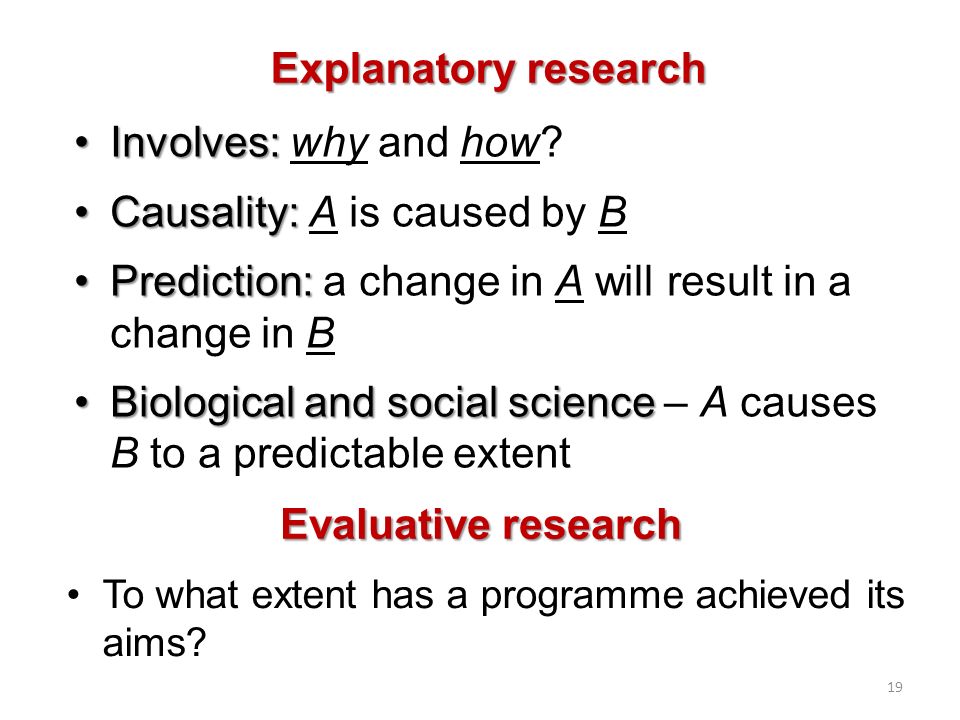 Explanatory research

• Involves: why and how?

• Causality: A is caused by B

• Prediction: a change in A will result in a change in B

• Biological and social science – A causes B to a predictable extent

Evaluative research

• To what extent has a programme achieved its aims?

19